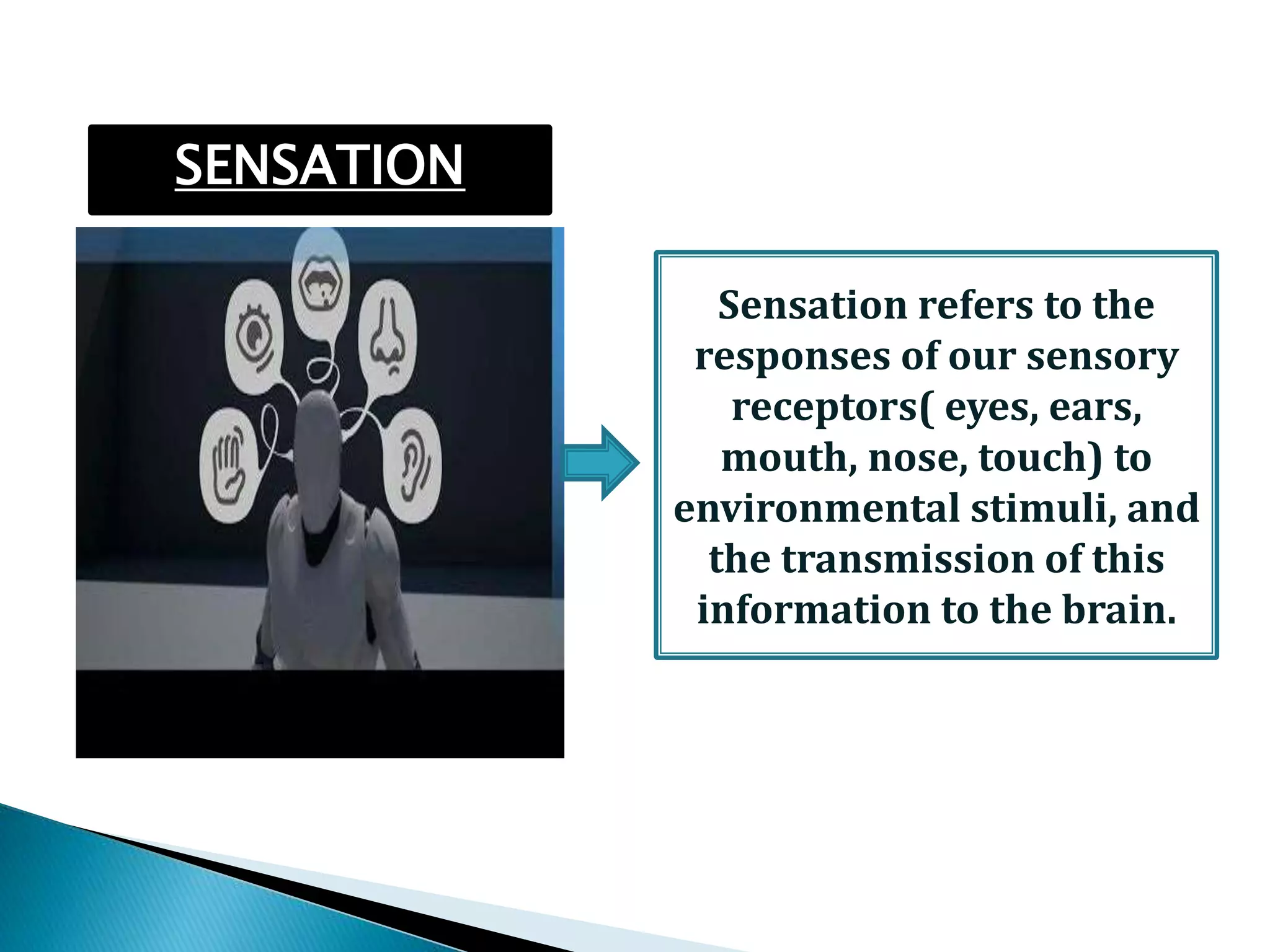 SENSATION

Sensation refers to the responses of our sensory receptors( eyes, ears, mouth, nose, touch) to environmental stimuli, and the transmission of this information to the brain.